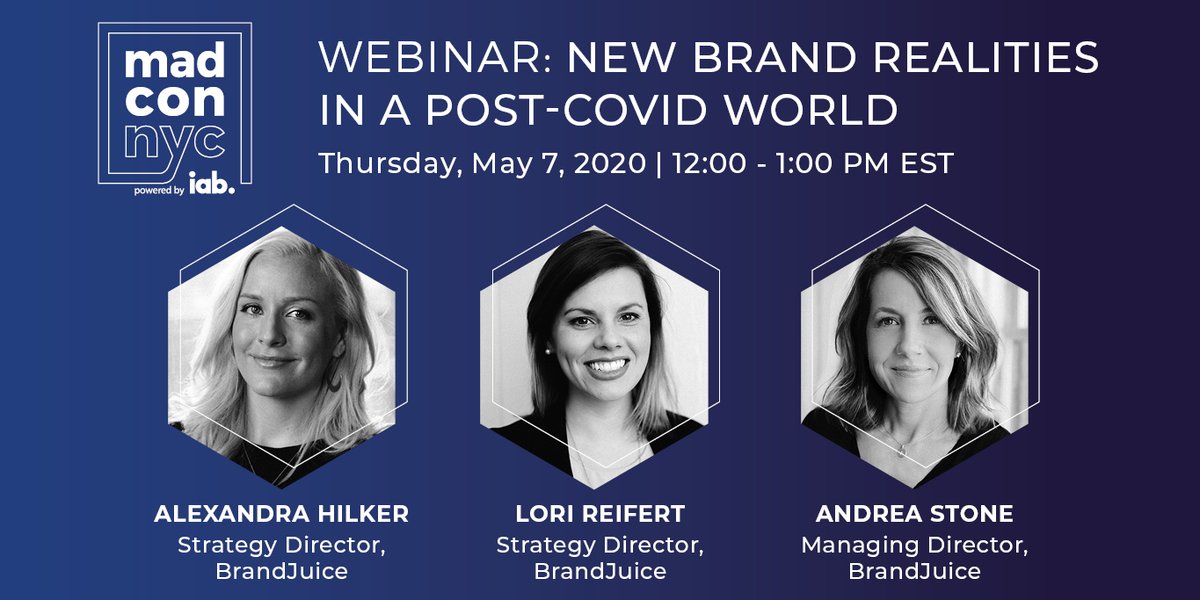 mad con nyc
powered by iab.

WEBINAR: NEW BRAND REALITIES IN A POST-COVID WORLD

Thursday, May 7, 2020 | 12:00 - 1:00 PM EST

ALEXANDRA HILKER
Strategy Director, BrandJuice

LORI REIFERT
Strategy Director, BrandJuice

ANDREA STONE
Managing Director, BrandJuice